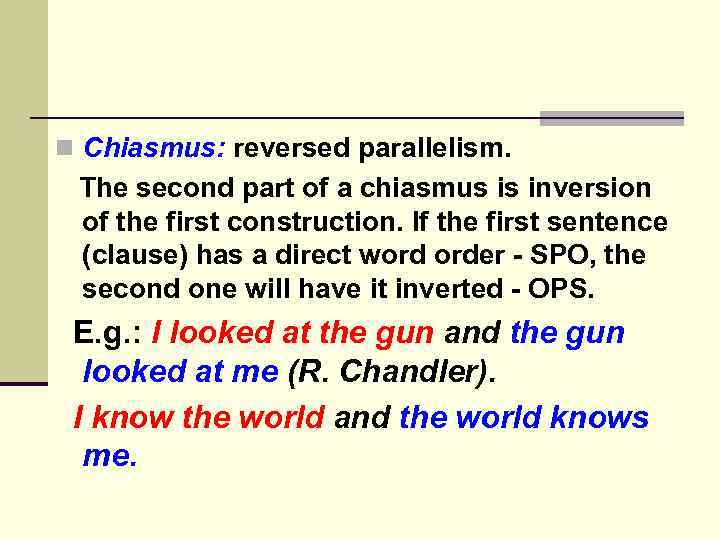 Chiasmus: reversed parallelism.

The second part of a chiasmus is inversion of the first construction. If the first sentence (clause) has a direct word order - SPO, the second one will have it inverted - OPS.

E.g.: I looked at the gun and the gun looked at me (R. Chandler).

I know the world and the world knows me.